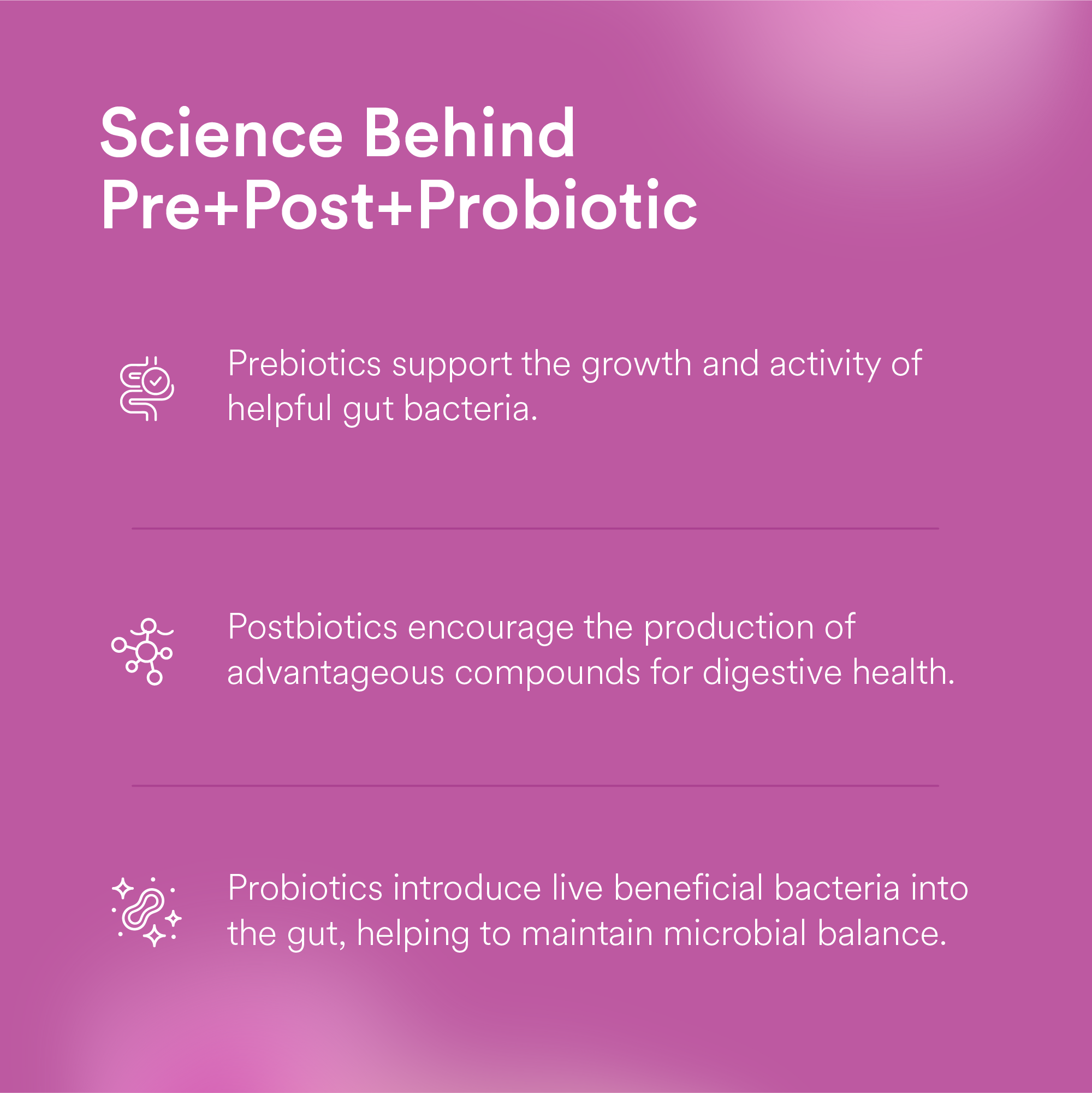 Science Behind Pre+Post+Probiotic

Prebiotics support the growth and activity of helpful gut bacteria.

Postbiotics encourage the production of advantageous compounds for digestive health.

Probiotics introduce live beneficial bacteria into the gut, helping to maintain microbial balance.